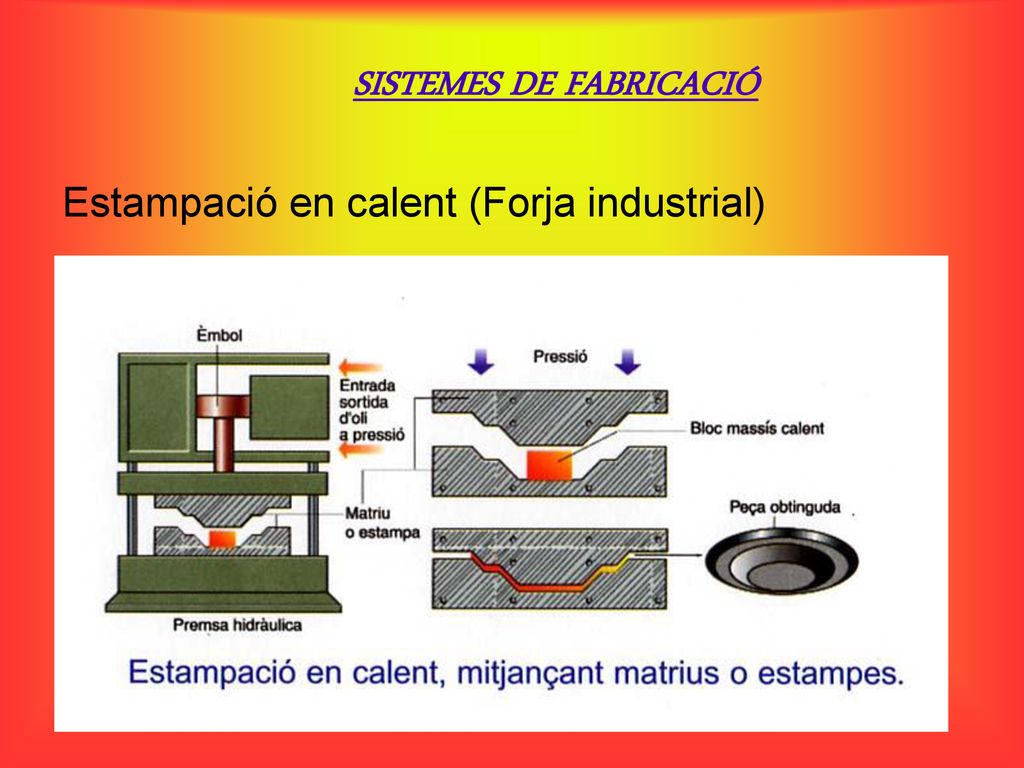 SISTEMES DE FABRICACIÓ

Estampació en calent (Forja industrial)

Èmbol

Entrada sortida d'oli a pressió

Pressió

Bloc massís calent

Matriu o estampa

Peça obtinguda

Premsa hidràulica

Estampació en calent, mitjançant matrius o estampes.